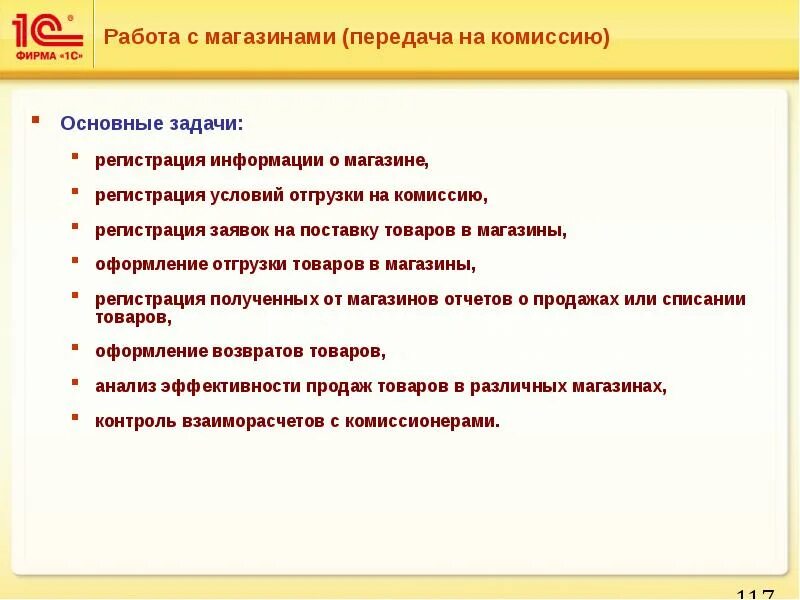 1С
ФИРМА «1С»

Работа с магазинами (передача на комиссию)

Основные задачи:

регистрация информации о магазине,

регистрация условий отгрузки на комиссию,

регистрация заявок на поставку товаров в магазины,

оформление отгрузки товаров в магазины,

регистрация полученных от магазинов отчетов о продажах или списании товаров,

оформление возвратов товаров,

анализ эффективности продаж товаров в различных магазинах,

контроль взаиморасчетов с комиссионерами.

117